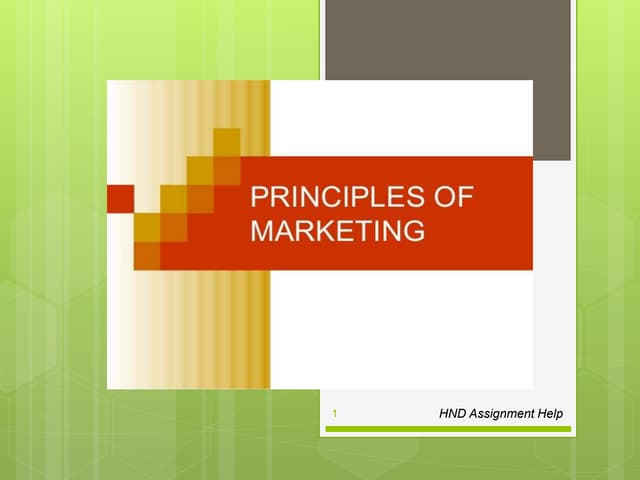 PRINCIPLES OF MARKETING

1

HND Assignment Help